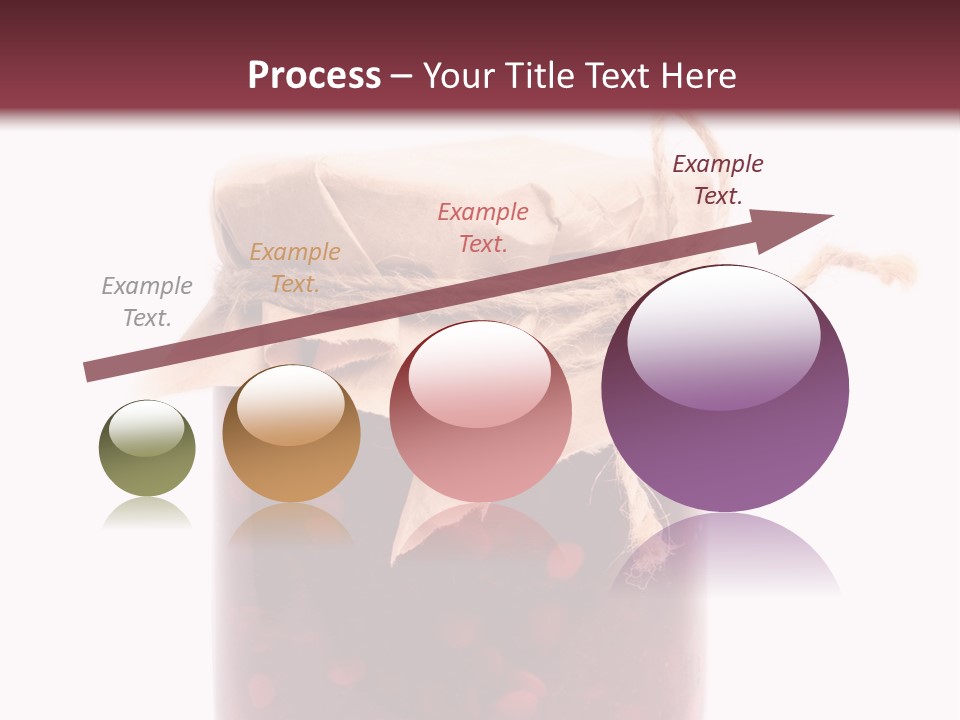 Process – Your Title Text Here

Example Text.

Example Text.

Example Text.

Example Text.